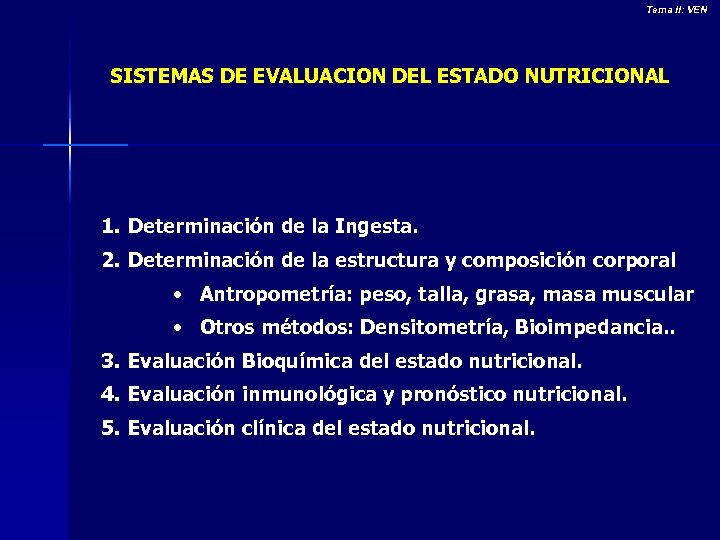 Tema II: VEN

SISTEMAS DE EVALUACION DEL ESTADO NUTRICIONAL

1. Determinación de la Ingesta.
2. Determinación de la estructura y composición corporal
• Antropometría: peso, talla, grasa, masa muscular
• Otros métodos: Densitometría, Bioimpedancia..
3. Evaluación Bioquímica del estado nutricional.
4. Evaluación inmunológica y pronóstico nutricional.
5. Evaluación clínica del estado nutricional.